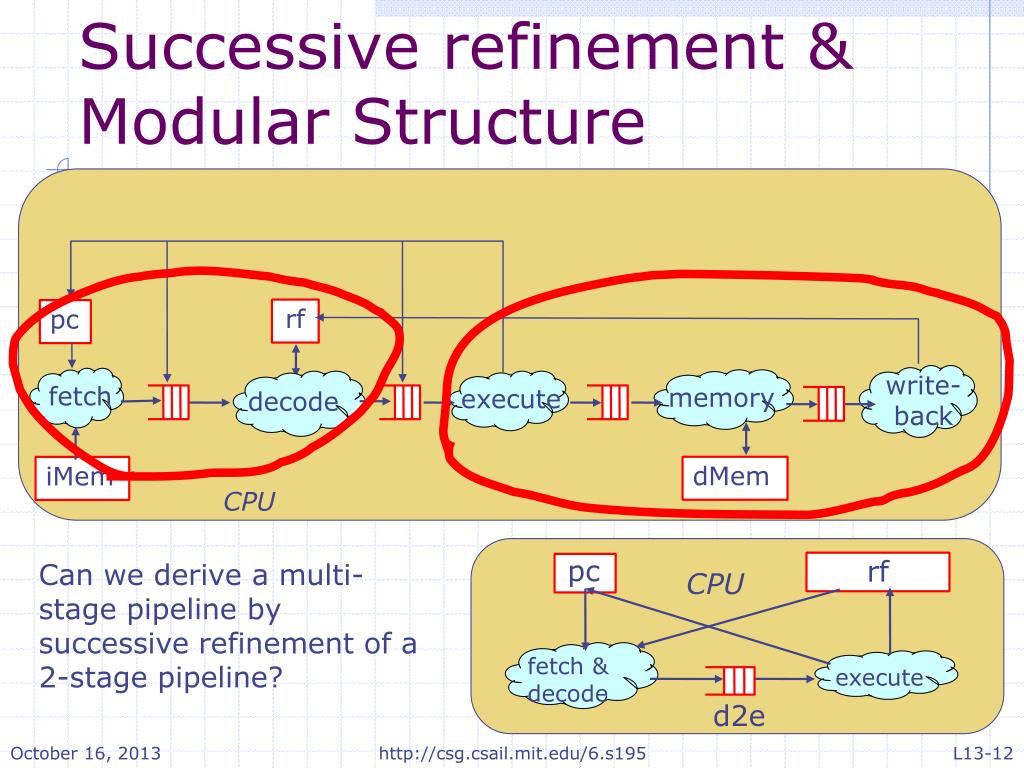 Successive refinement & Modular Structure

pc

rf

fetch

decode

execute

memory

write-back

iMem

dMem

CPU

Can we derive a multi-stage pipeline by successive refinement of a 2-stage pipeline?

pc

CPU

rf

fetch & decode

execute

d2e

October 16, 2013

http://csg.csail.mit.edu/6.s195

L13-12